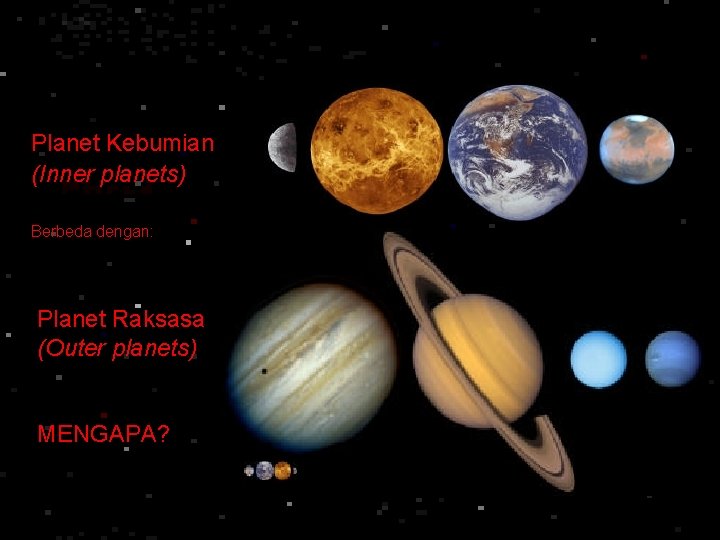 Planet Kebumian
(Inner planets)

Berbeda dengan:

Planet Raksasa
(Outer planets)

MENGAPA?